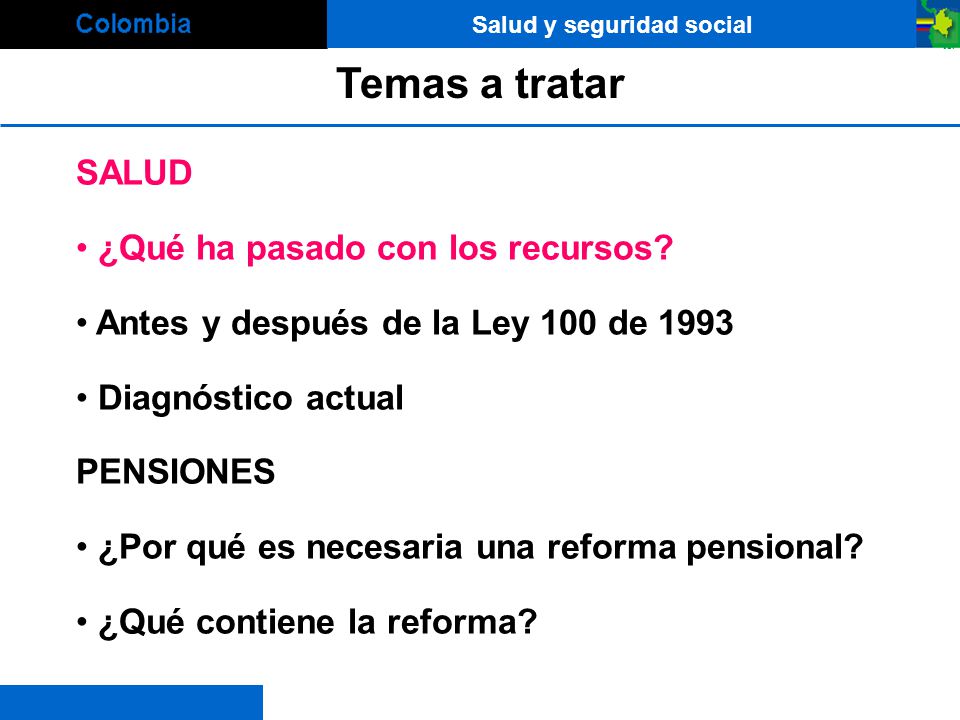 Colombia

Salud y seguridad social

Temas a tratar

SALUD

• ¿Qué ha pasado con los recursos?

• Antes y después de la Ley 100 de 1993

• Diagnóstico actual

PENSIONES

• ¿Por qué es necesaria una reforma pensional?

• ¿Qué contiene la reforma?